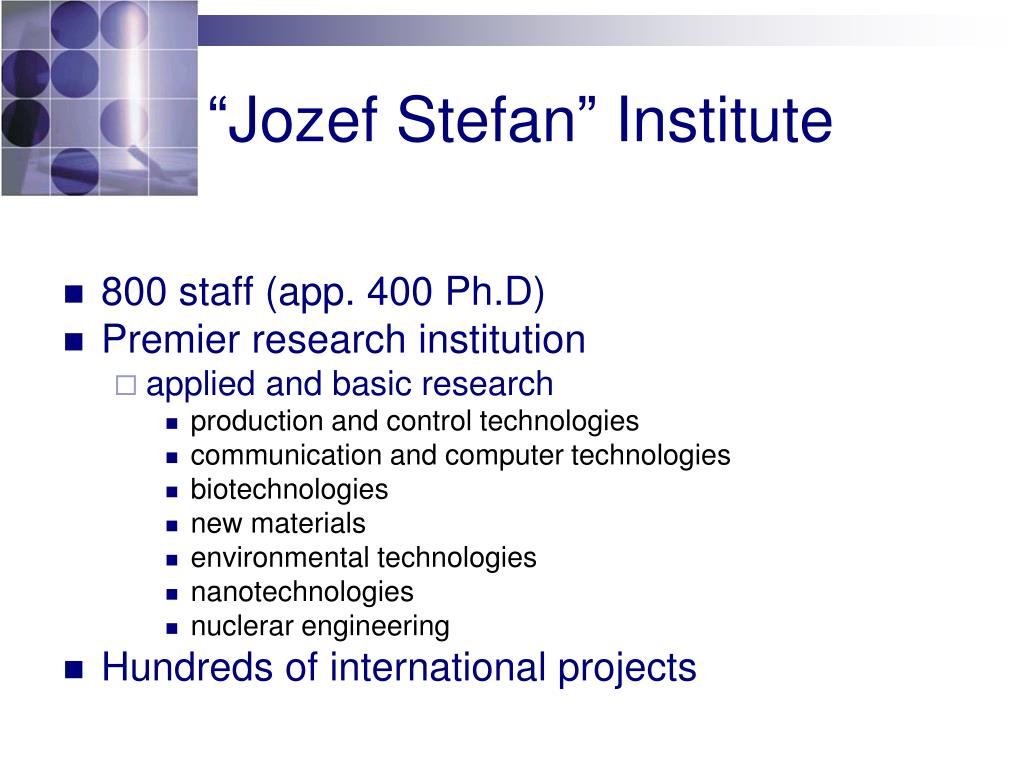 “Jozef Stefan” Institute

- 800 staff (app. 400 Ph.D)
- Premier research institution
  - applied and basic research
    - production and control technologies
    - communication and computer technologies
    - biotechnologies
    - new materials
    - environmental technologies
    - nanotechnologies
    - nuclerar engineering
- Hundreds of international projects